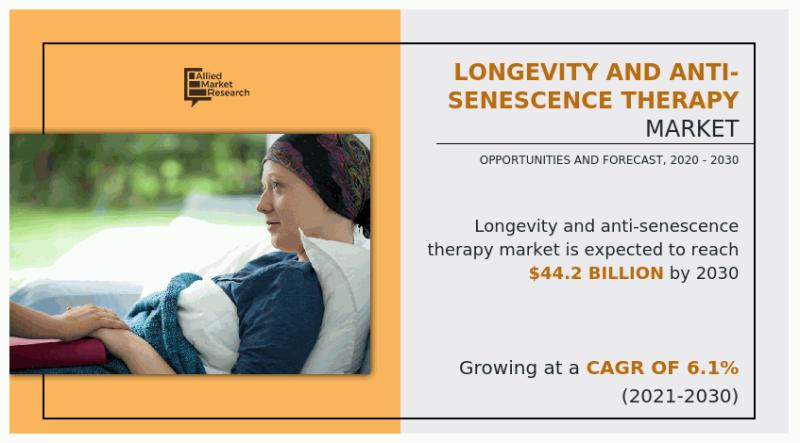 Allied Market Research

LONGEVITY AND ANTI-SENESCENCE THERAPY MARKET

OPPORTUNITIES AND FORECAST, 2020 - 2030

Longevity and anti-senescence therapy market is expected to reach $44.2 BILLION by 2030

Growing at a CAGR OF 6.1% (2021-2030)